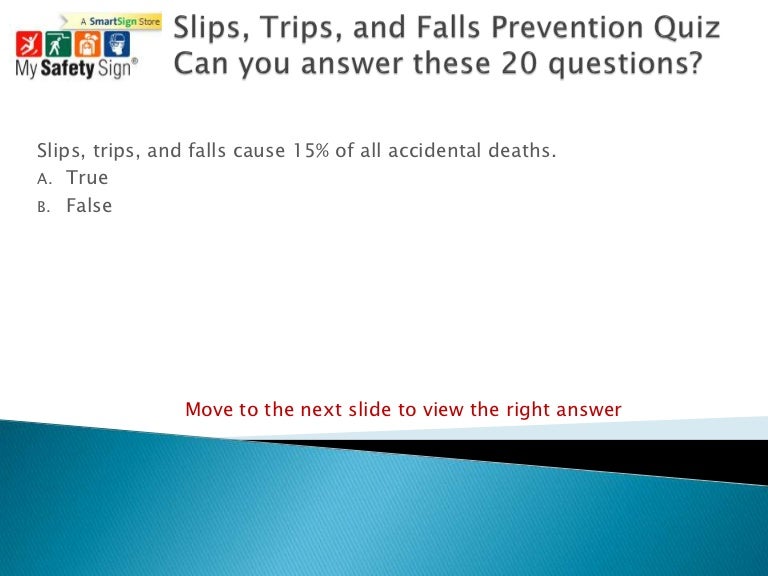 A SmartSign Store
My Safety Sign®

Slips, Trips, and Falls Prevention Quiz
Can you answer these 20 questions?

Slips, trips, and falls cause 15% of all accidental deaths.
A. True
B. False

Move to the next slide to view the right answer